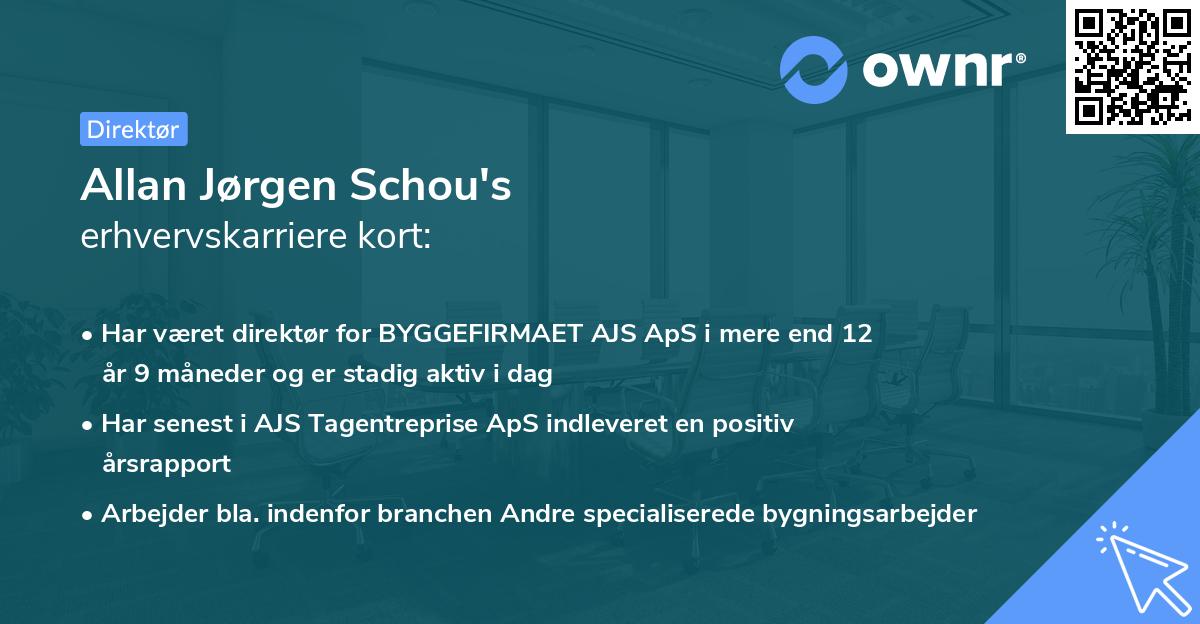 ownr®

Direktør

Allan Jørgen Schou's
erhvervskarriere kort:

• Har været direktør for BYGGEFIRMAET AJS ApS i mere end 12 år 9 måneder og er stadig aktiv i dag

• Har senest i AJS Tagentreprise ApS indleveret en positiv årsrapport

• Arbejder bla. indenfor branchen Andre specialiserede bygningsarbejder